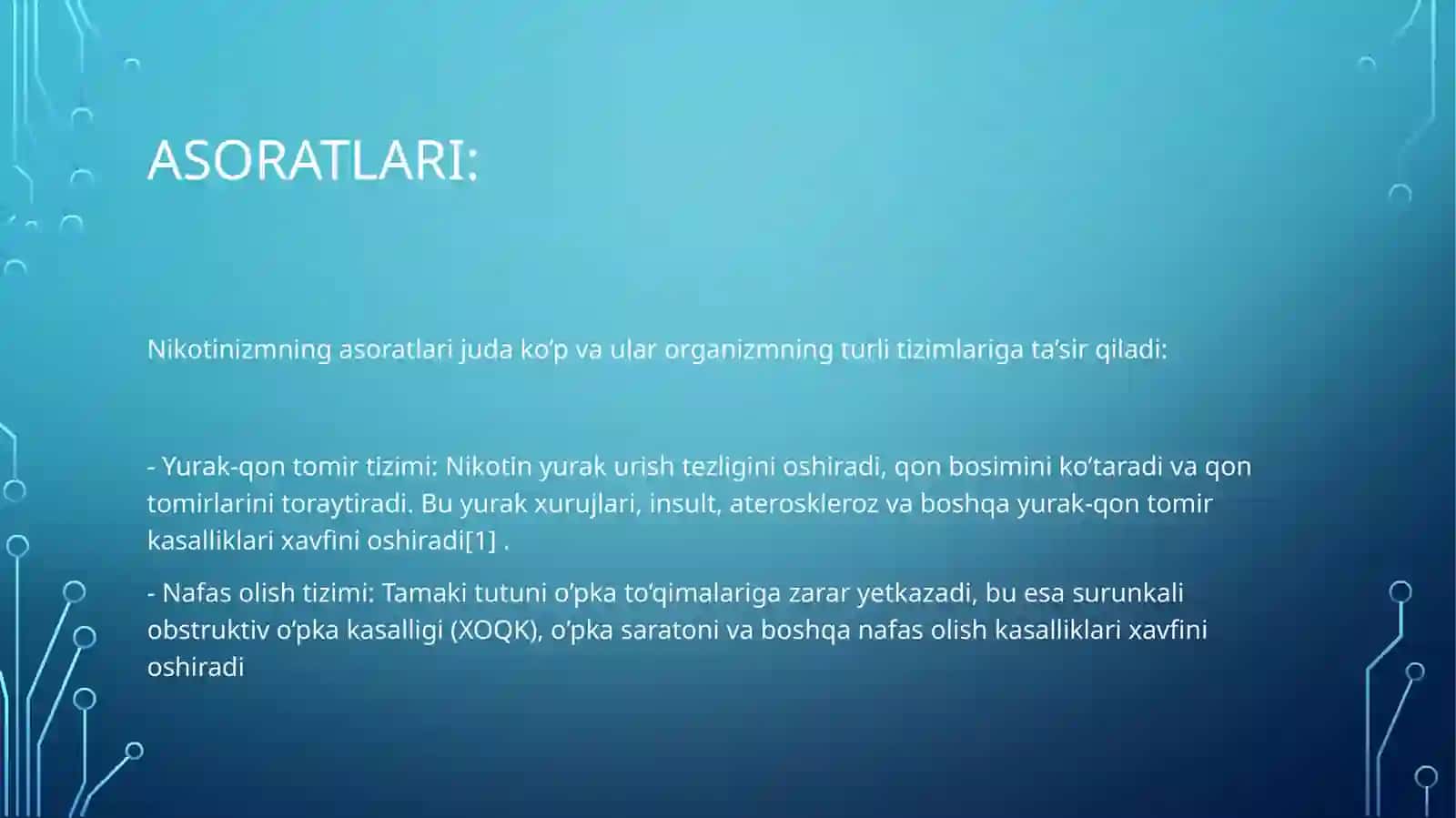 ASORATLARI:

Nikotinizmning asoratlari juda ko‘p va ular organizmning turli tizimlariga ta’sir qiladi:

- Yurak-qon tomir tizimi: Nikotin yurak urish tezligini oshiradi, qon bosimini ko‘taradi va qon tomirlarini toraytiradi. Bu yurak xurujlari, insult, ateroskleroz va boshqa yurak-qon tomir kasalliklari xavfini oshiradi[1] .

- Nafas olish tizimi: Tamaki tutuni o‘pka to‘qimalariga zarar yetkazadi, bu esa surunkali obstruktiv o‘pka kasalligi (XOQK), o‘pka saratoni va boshqa nafas olish kasalliklari xavfini oshiradi